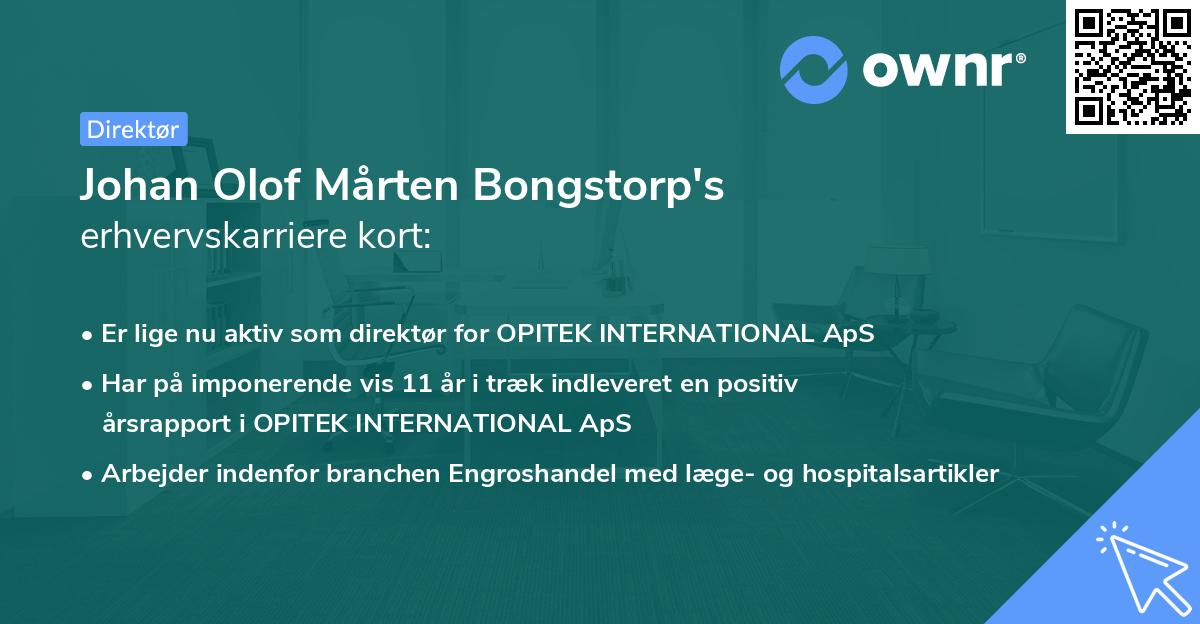 ownr®

Direktør

Johan Olof Mårten Bongstorp's
erhvervskarriere kort:

• Er lige nu aktiv som direktør for OPITEK INTERNATIONAL ApS
• Har på imponerende vis 11 år i træk indleveret en positiv årsrapport i OPITEK INTERNATIONAL ApS
• Arbejder indenfor branchen Engroshandel med læge- og hospitalsartikler